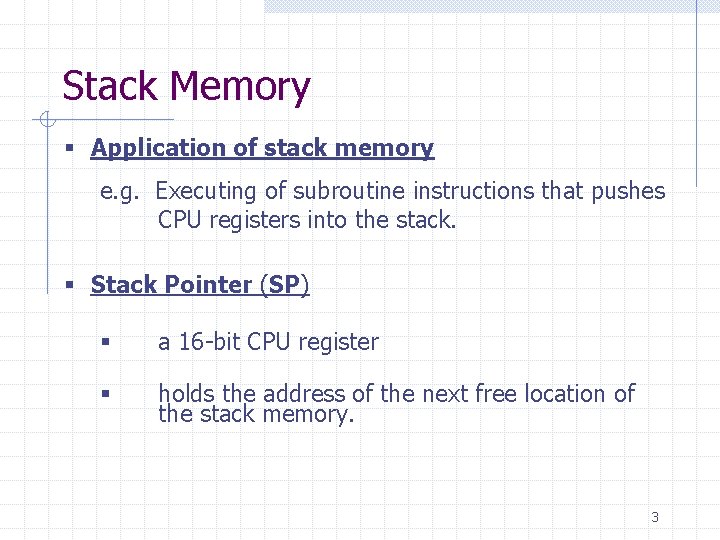 Stack Memory

▪ Application of stack memory

e.g. Executing of subroutine instructions that pushes CPU registers into the stack.

▪ Stack Pointer (SP)

▪ a 16-bit CPU register

▪ holds the address of the next free location of the stack memory.

3